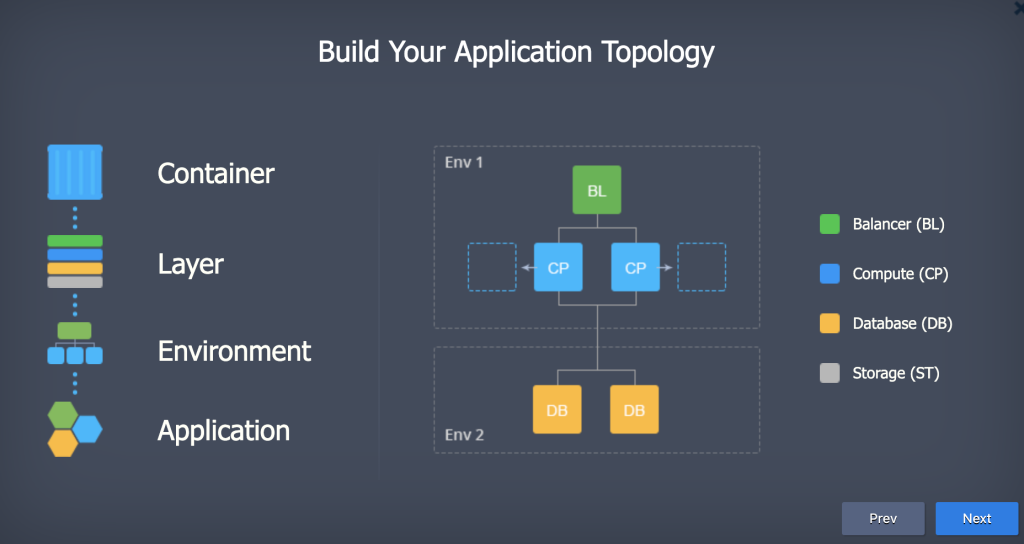 Build Your Application Topology

Container

Layer

Environment

Application

Env 1

BL

CP

CP

DB

DB

Env 2

Balancer (BL)

Compute (CP)

Database (DB)

Storage (ST)

Prev

Next